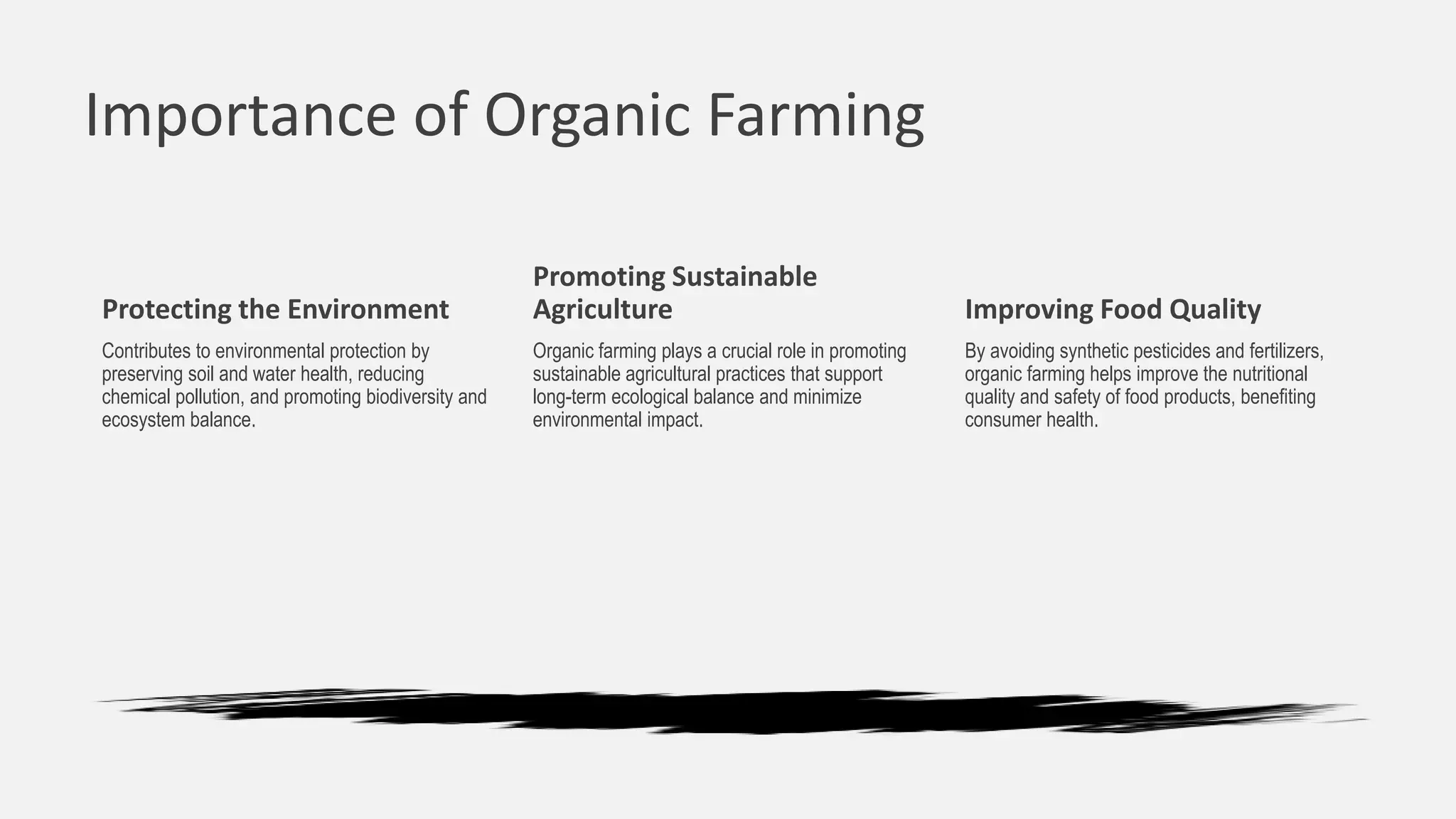 Importance of Organic Farming

Protecting the Environment

Contributes to environmental protection by preserving soil and water health, reducing chemical pollution, and promoting biodiversity and ecosystem balance.

Promoting Sustainable Agriculture

Organic farming plays a crucial role in promoting sustainable agricultural practices that support long-term ecological balance and minimize environmental impact.

Improving Food Quality

By avoiding synthetic pesticides and fertilizers, organic farming helps improve the nutritional quality and safety of food products, benefiting consumer health.